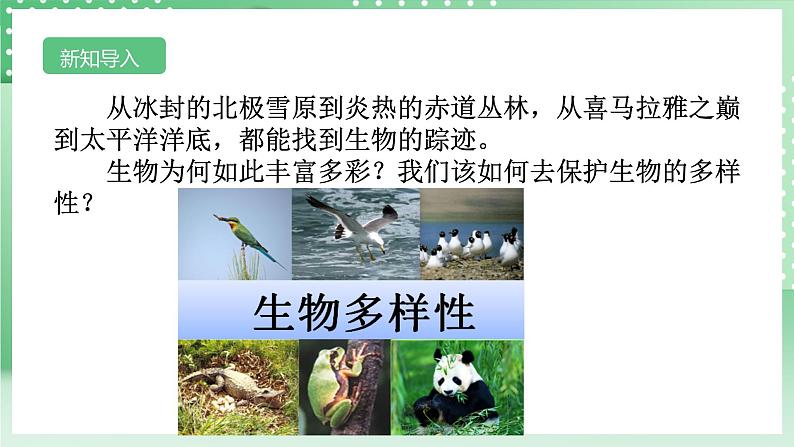 新知导入

从冰封的北极雪原到炎热的赤道丛林，从喜马拉雅之巅到太平洋洋底，都能找到生物的踪迹。

生物为何如此丰富多彩？我们该如何去保护生物的多样性？

生物多样性